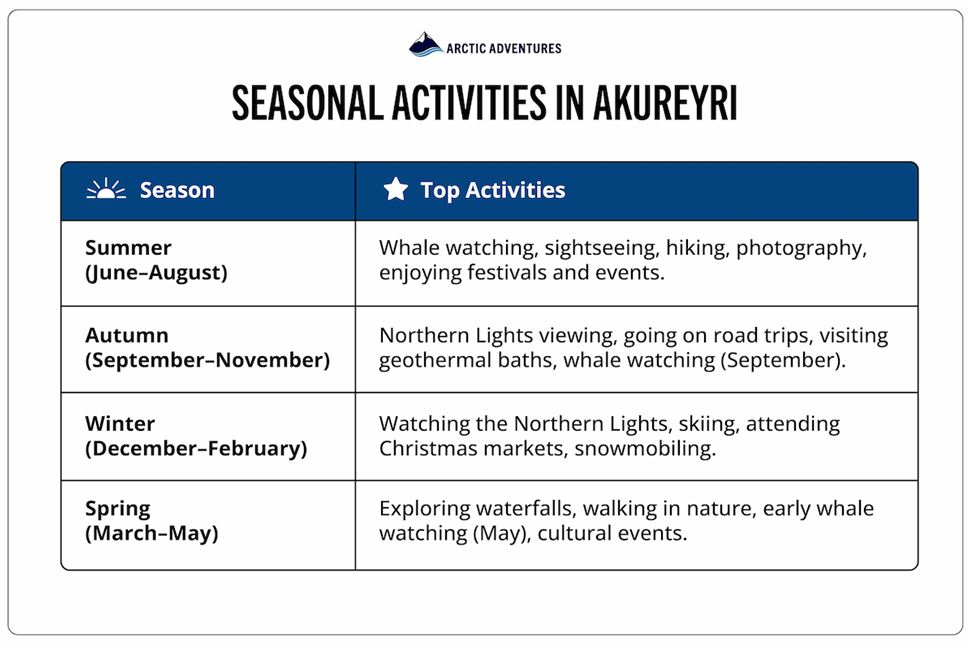 ARCTIC ADVENTURES

SEASONAL ACTIVITIES IN AKUREYRI

| Season | Top Activities |
|---|---|
| Summer (June–August) | Whale watching, sightseeing, hiking, photography, enjoying festivals and events. |
| Autumn (September–November) | Northern Lights viewing, going on road trips, visiting geothermal baths, whale watching (September). |
| Winter (December–February) | Watching the Northern Lights, skiing, attending Christmas markets, snowmobiling. |
| Spring (March–May) | Exploring waterfalls, walking in nature, early whale watching (May), cultural events. |